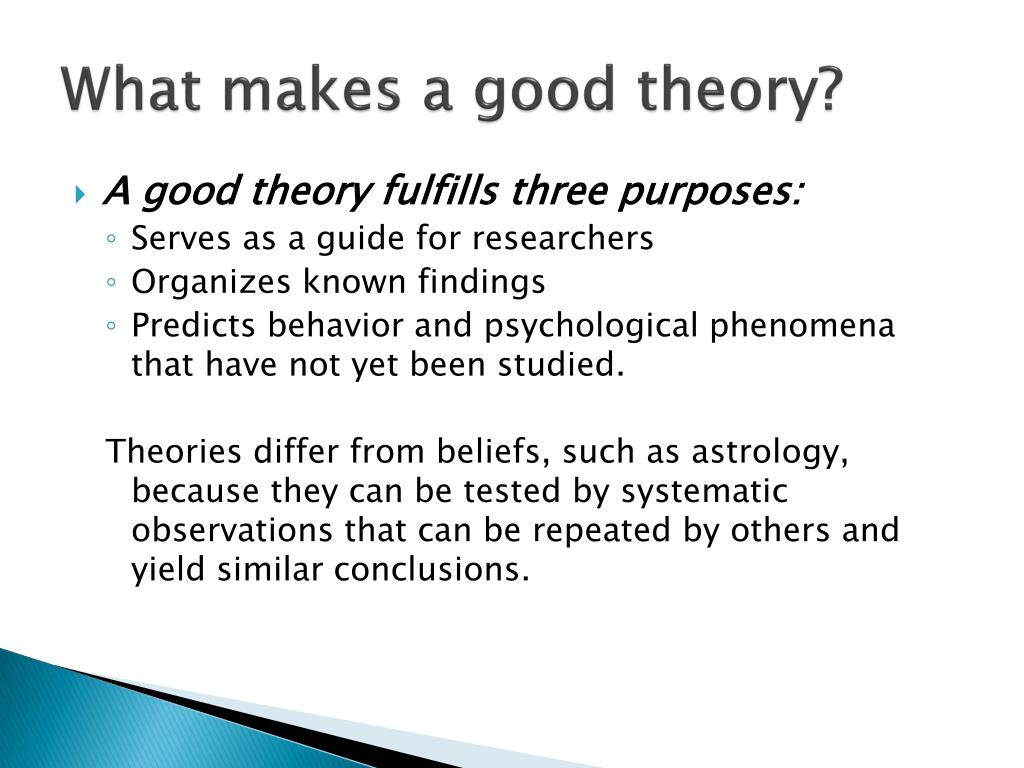 What makes a good theory?

A good theory fulfills three purposes:
Serves as a guide for researchers
Organizes known findings
Predicts behavior and psychological phenomena that have not yet been studied.

Theories differ from beliefs, such as astrology, because they can be tested by systematic observations that can be repeated by others and yield similar conclusions.